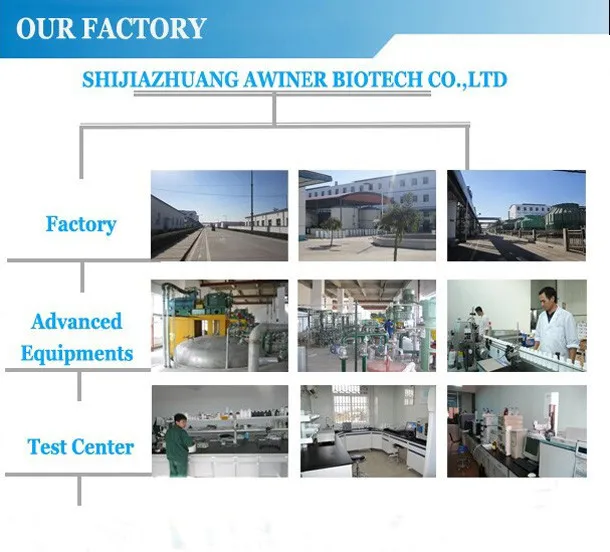 OUR FACTORY

SHIJIAZHUANG AWINER BIOTECH CO.,LTD

Factory

Advanced Equipments

Test Center